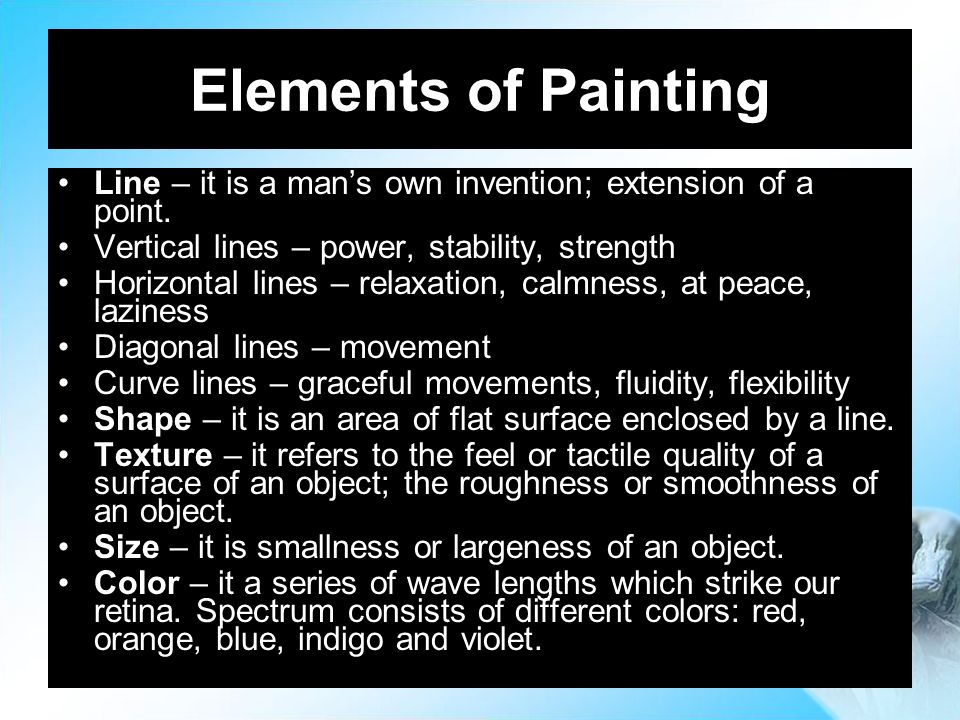 Elements of Painting

• Line – it is a man's own invention; extension of a point.
• Vertical lines – power, stability, strength
• Horizontal lines – relaxation, calmness, at peace, laziness
• Diagonal lines – movement
• Curve lines – graceful movements, fluidity, flexibility
• Shape – it is an area of flat surface enclosed by a line.
• Texture – it refers to the feel or tactile quality of a surface of an object; the roughness or smoothness of an object.
• Size – it is smallness or largeness of an object.
• Color – it a series of wave lengths which strike our retina. Spectrum consists of different colors: red, orange, blue, indigo and violet.